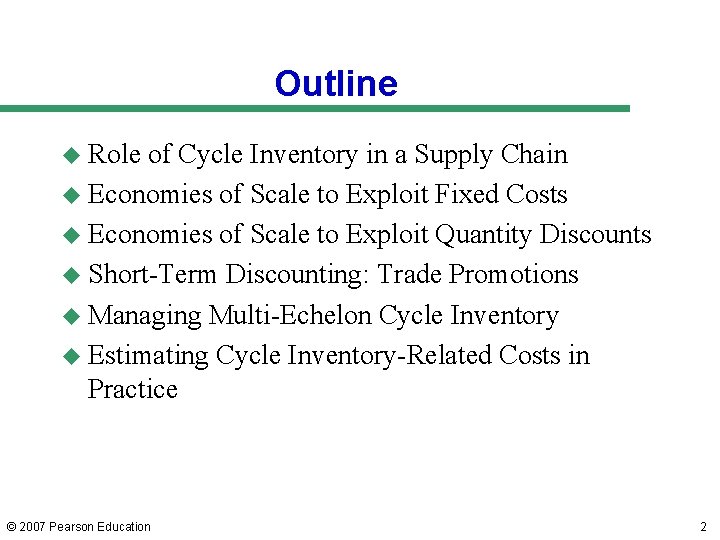 Outline

• Role of Cycle Inventory in a Supply Chain
• Economies of Scale to Exploit Fixed Costs
• Economies of Scale to Exploit Quantity Discounts
• Short-Term Discounting: Trade Promotions
• Managing Multi-Echelon Cycle Inventory
• Estimating Cycle Inventory-Related Costs in Practice

© 2007 Pearson Education

2